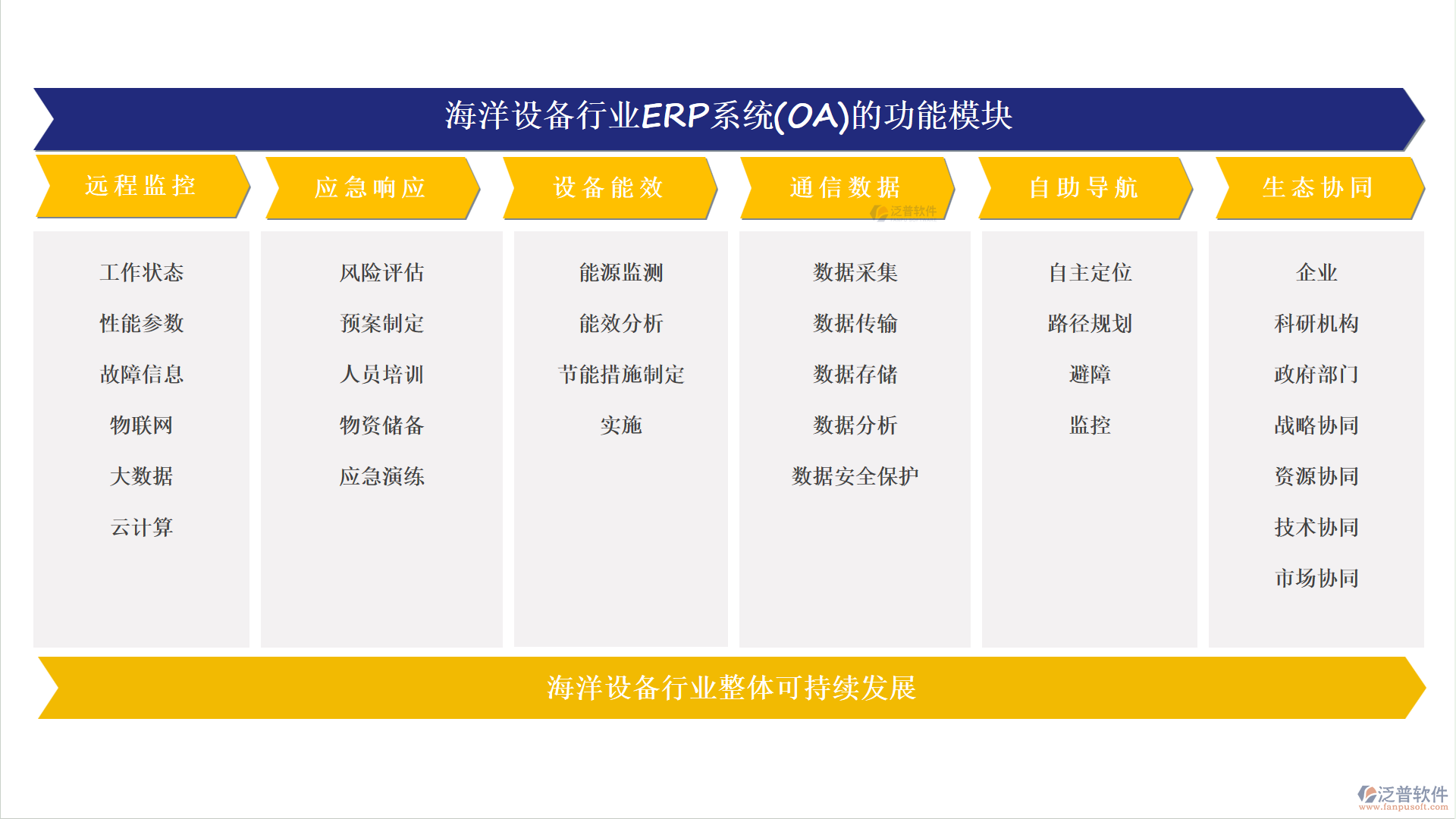 海洋设备行业ERP系统(OA)的功能模块

远程监控

工作状态

性能参数

故障信息

物联网

大数据

云计算

应急响应

风险评估

预案制定

人员培训

物资储备

应急演练

设备能效

能源监测

能效分析

节能措施制定

实施

通信数据

泛普软件

数据采集

数据传输

数据存储

数据分析

数据安全保护

自助导航

自主定位

路径规划

避障

监控

生态协同

企业

科研机构

政府部门

战略协同

资源协同

技术协同

市场协同

海洋设备行业整体可持续发展

泛普软件
www.fanpusoft.com